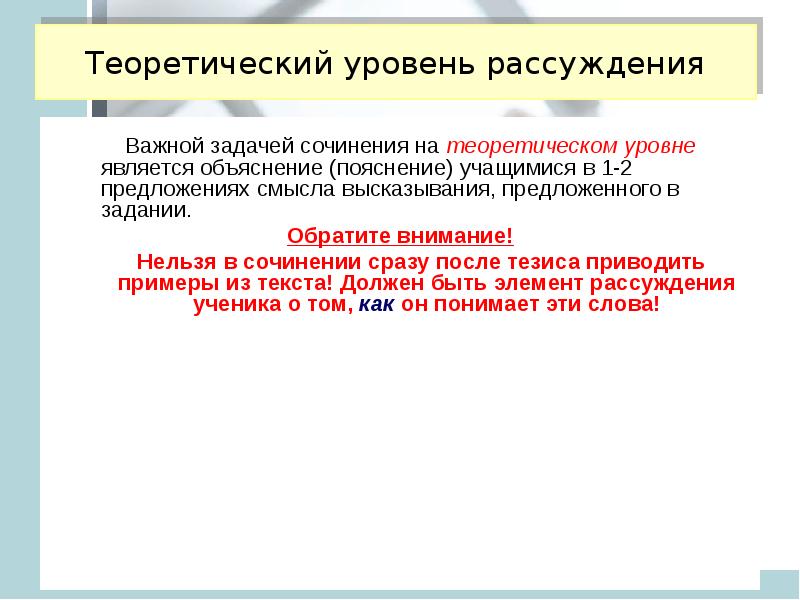 Теоретический уровень рассуждения

Важной задачей сочинения на теоретическом уровне является объяснение (пояснение) учащимися в 1-2 предложениях смысла высказывания, предложенного в задании.

Обратите внимание!

Нельзя в сочинении сразу после тезиса приводить примеры из текста! Должен быть элемент рассуждения ученика о том, как он понимает эти слова!